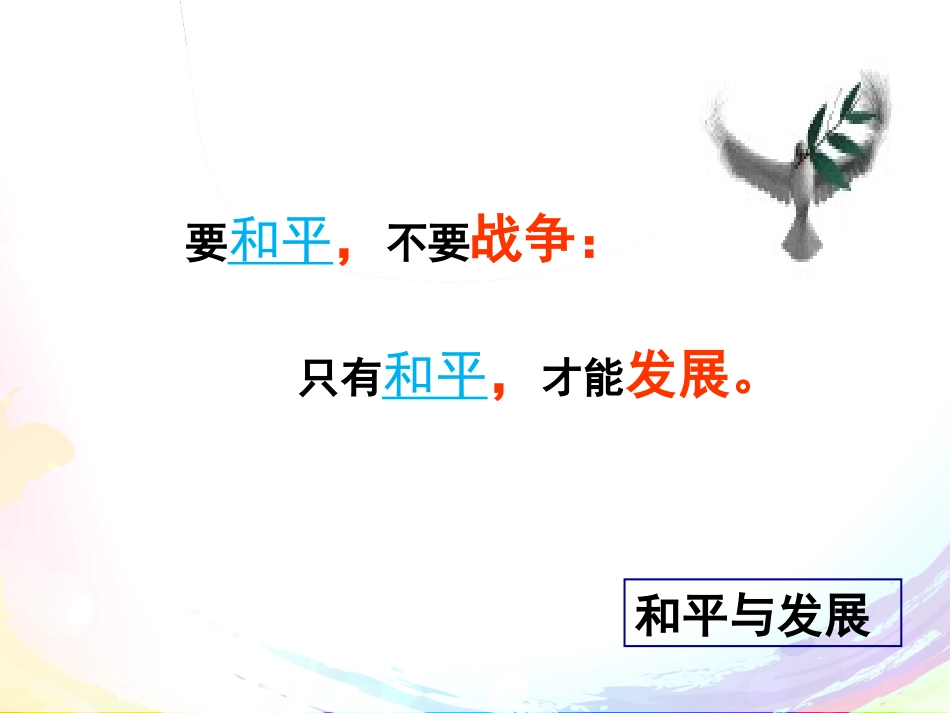 要和平，不要战争：

只有和平，才能发展。

和平与发展